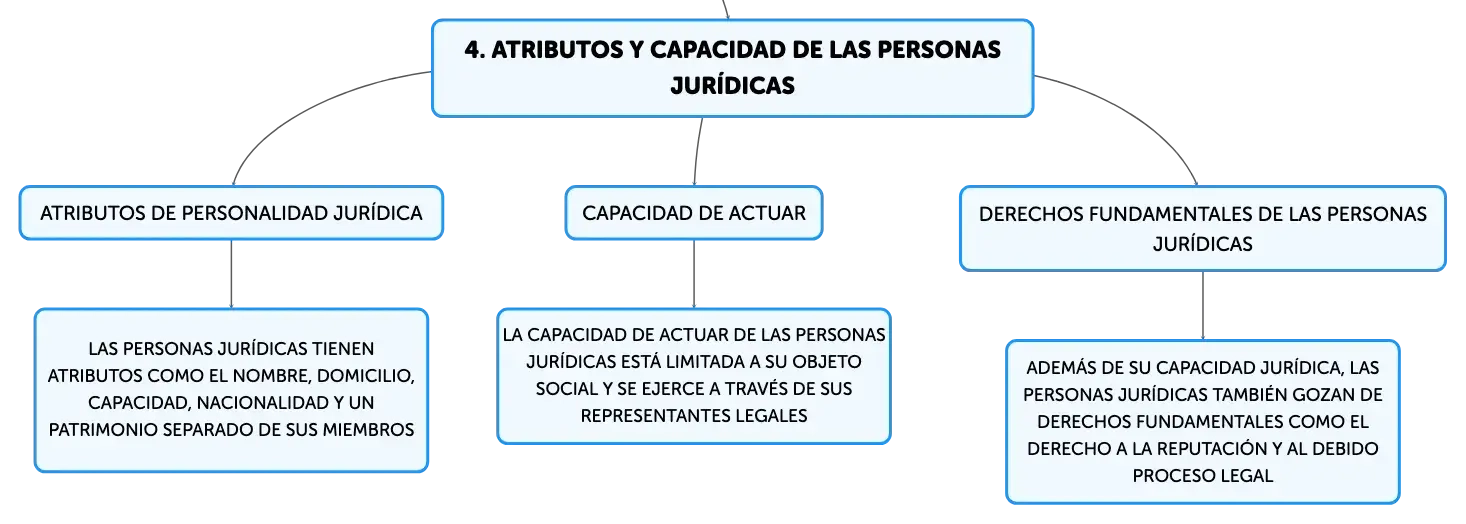 4. ATRIBUTOS Y CAPACIDAD DE LAS PERSONAS JURÍDICAS

ATRIBUTOS DE PERSONALIDAD JURÍDICA

LAS PERSONAS JURÍDICAS TIENEN ATRIBUTOS COMO EL NOMBRE, DOMICILIO, CAPACIDAD, NACIONALIDAD Y UN PATRIMONIO SEPARADO DE SUS MIEMBROS

CAPACIDAD DE ACTUAR

LA CAPACIDAD DE ACTUAR DE LAS PERSONAS JURÍDICAS ESTÁ LIMITADA A SU OBJETO SOCIAL Y SE EJERCE A TRAVÉS DE SUS REPRESENTANTES LEGALES

DERECHOS FUNDAMENTALES DE LAS PERSONAS JURÍDICAS

ADEMÁS DE SU CAPACIDAD JURÍDICA, LAS PERSONAS JURÍDICAS TAMBIÉN GOZAN DE DERECHOS FUNDAMENTALES COMO EL DERECHO A LA REPUTACIÓN Y AL DEBIDO PROCESO LEGAL